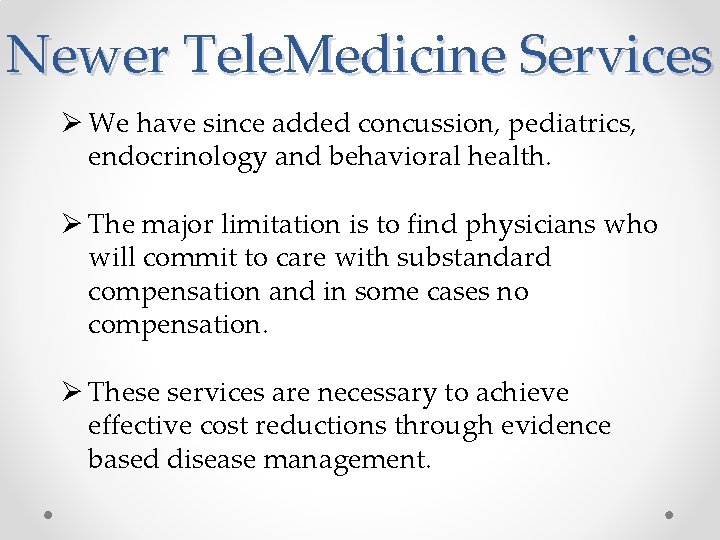 Newer TeleMedicine Services

➢ We have since added concussion, pediatrics, endocrinology and behavioral health.

➢ The major limitation is to find physicians who will commit to care with substandard compensation and in some cases no compensation.

➢ These services are necessary to achieve effective cost reductions through evidence based disease management.